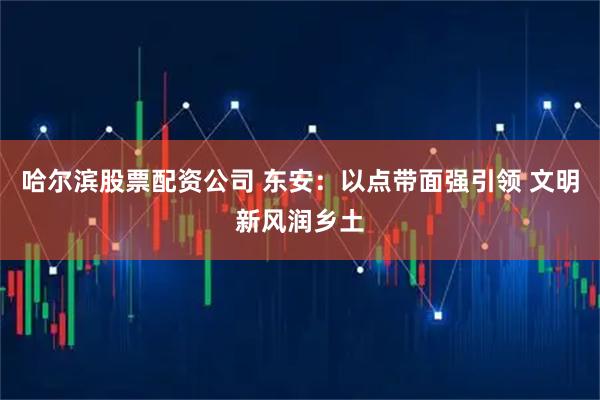 哈尔滨股票配资公司 东安：以点带面强引领 文明新风润乡土